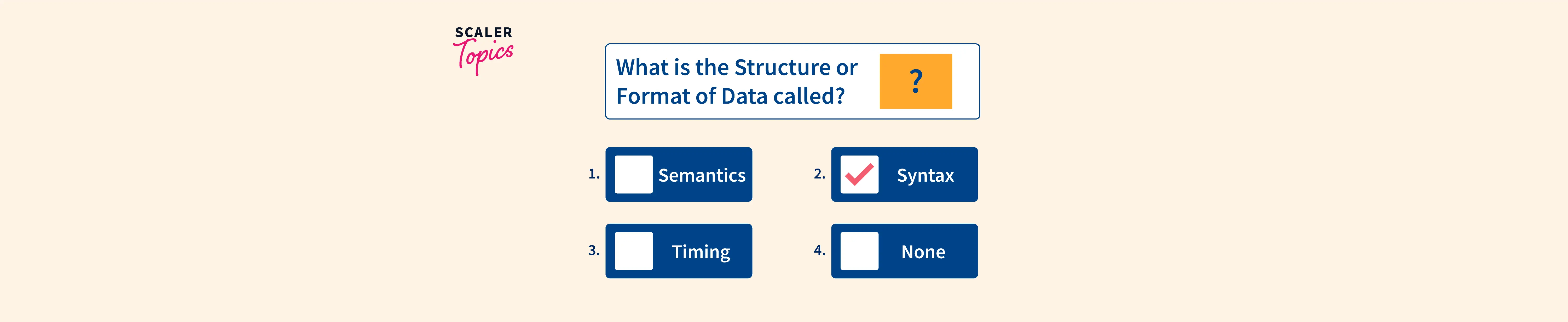 SCALER
Topics

What is the Structure or Format of Data called? ?

1. Semantics
2. Syntax
3. Timing
4. None